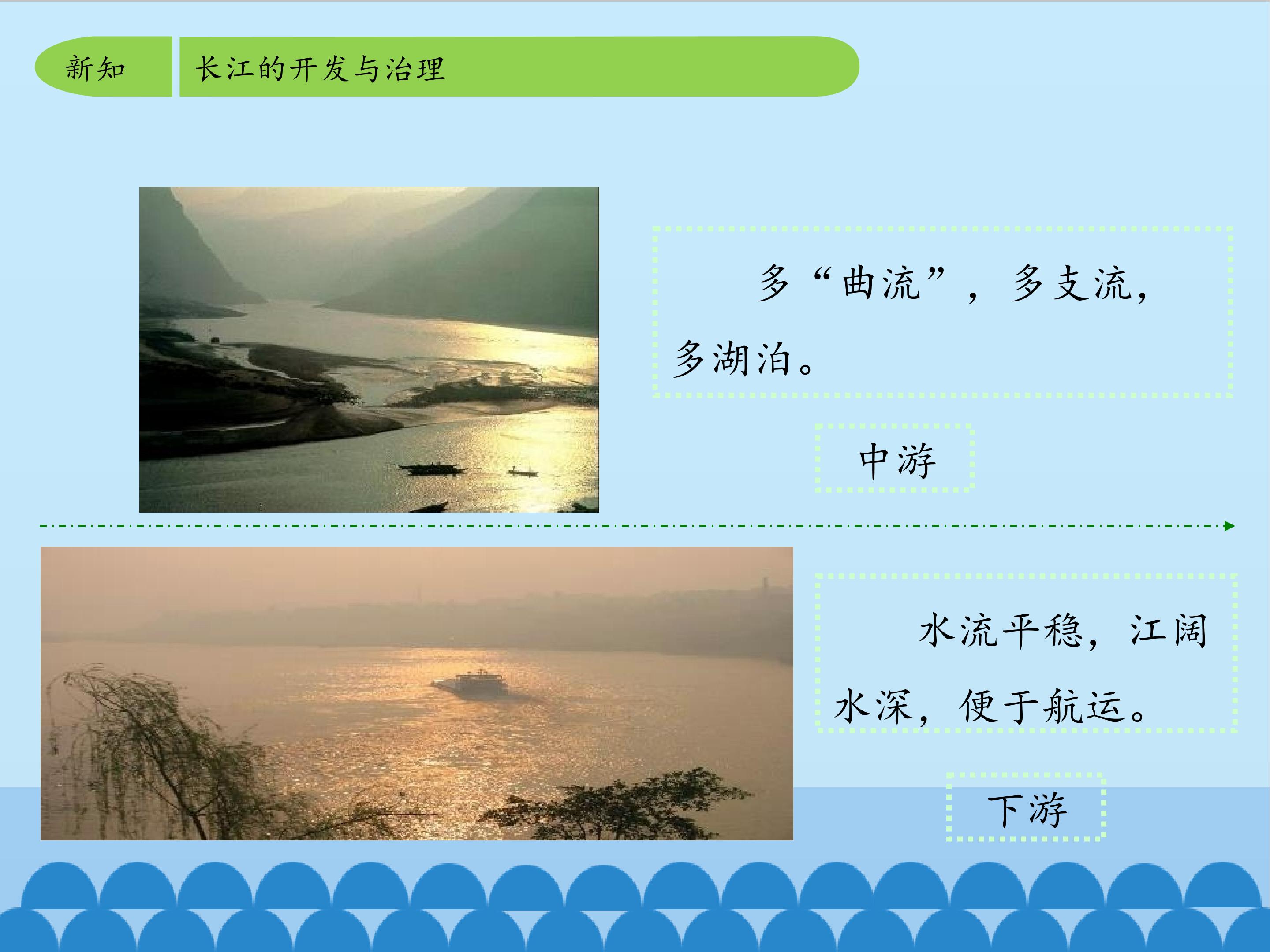 新知

长江的开发与治理

多“曲流”，多支流，多湖泊。

中游

水流平稳，江阔水深，便于航运。

下游